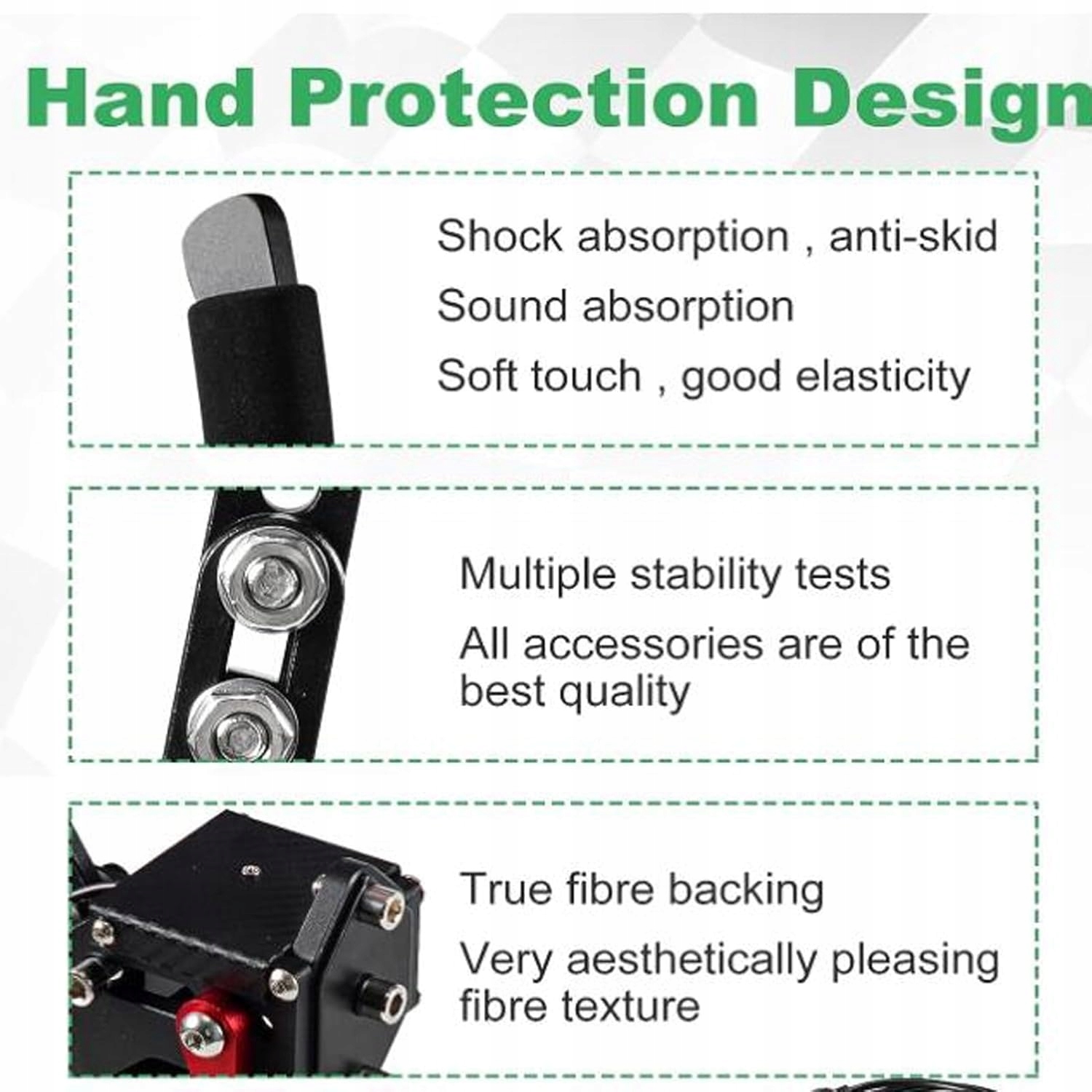 Hand Protection Design

Shock absorption , anti-skid

Sound absorption

Soft touch , good elasticity

Multiple stability tests

All accessories are of the best quality

True fibre backing

Very aesthetically pleasing fibre texture